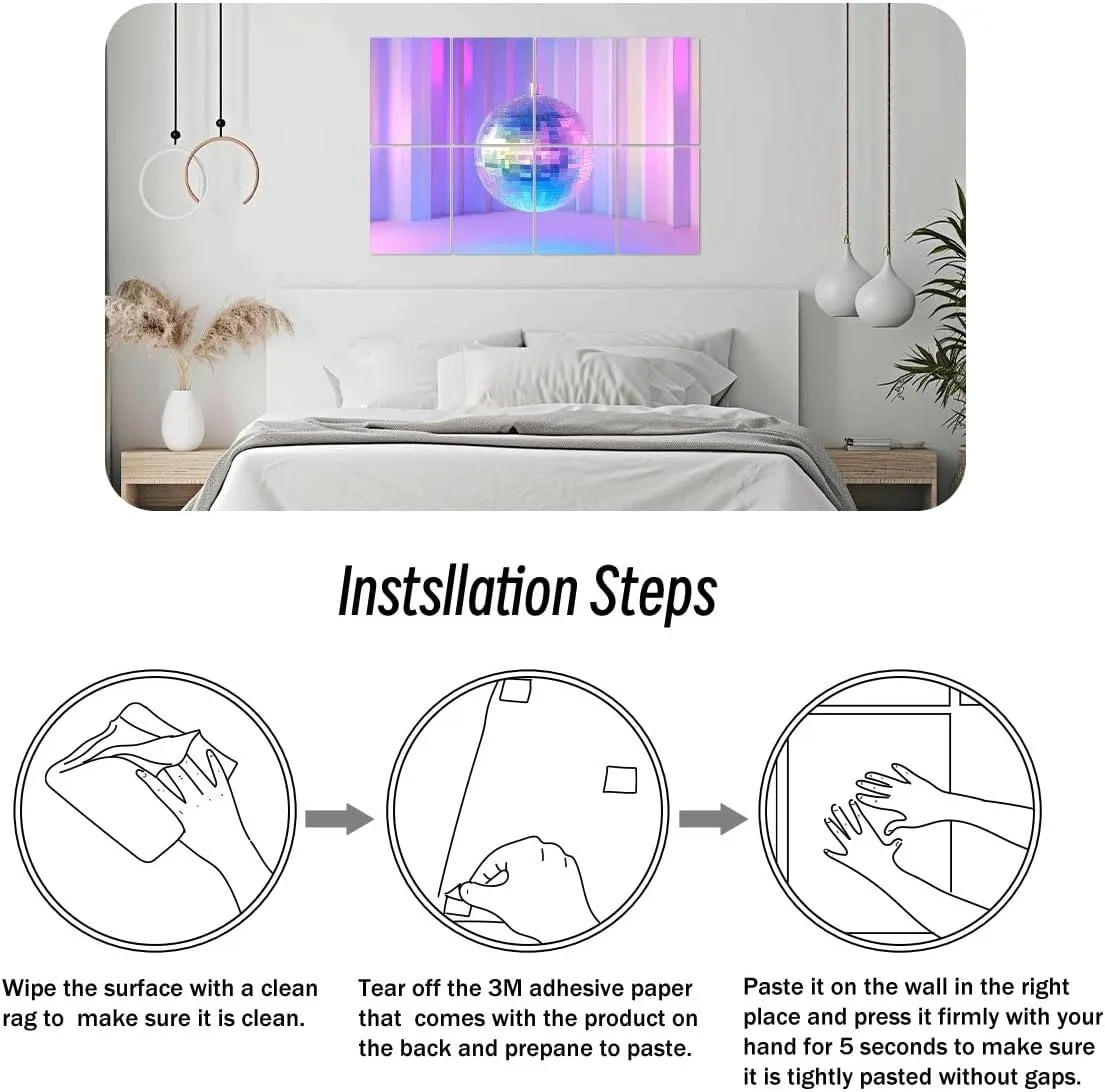 Instsllation Steps

Wipe the surface with a clean rag to make sure it is clean.

Tear off the 3M adhesive paper that comes with the product on the back and prepane to paste.

Paste it on the wall in the right place and press it firmly with your hand for 5 seconds to make sure it is tightly pasted without gaps.